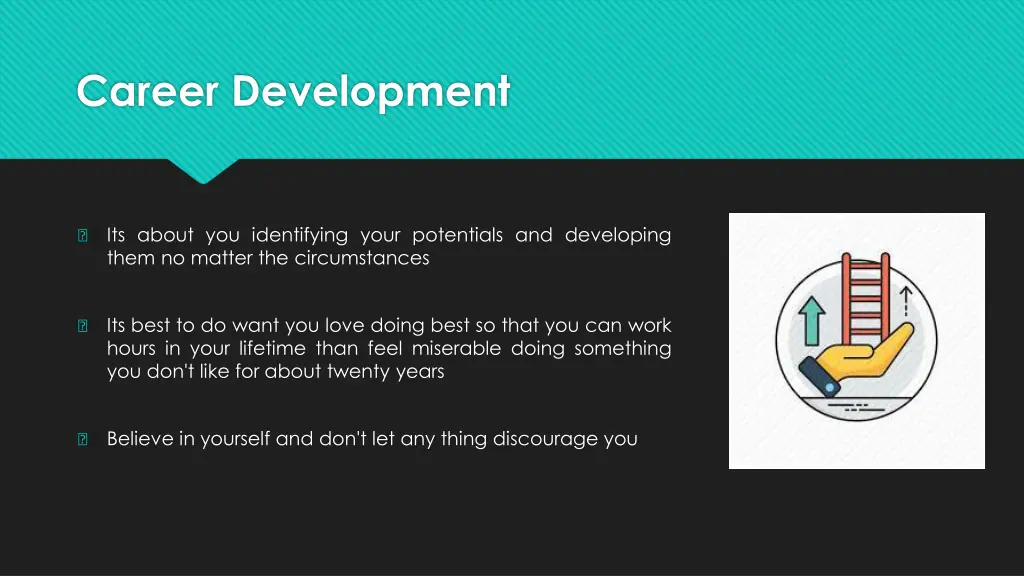 Career Development

Its about you identifying your potentials and developing them no matter the circumstances

Its best to do want you love doing best so that you can work hours in your lifetime than feel miserable doing something you don't like for about twenty years

Believe in yourself and don't let any thing discourage you